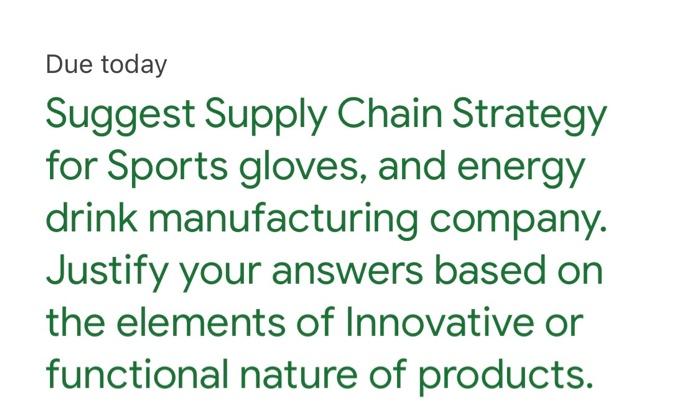 Due today

Suggest Supply Chain Strategy for Sports gloves, and energy drink manufacturing company. Justify your answers based on the elements of Innovative or functional nature of products.